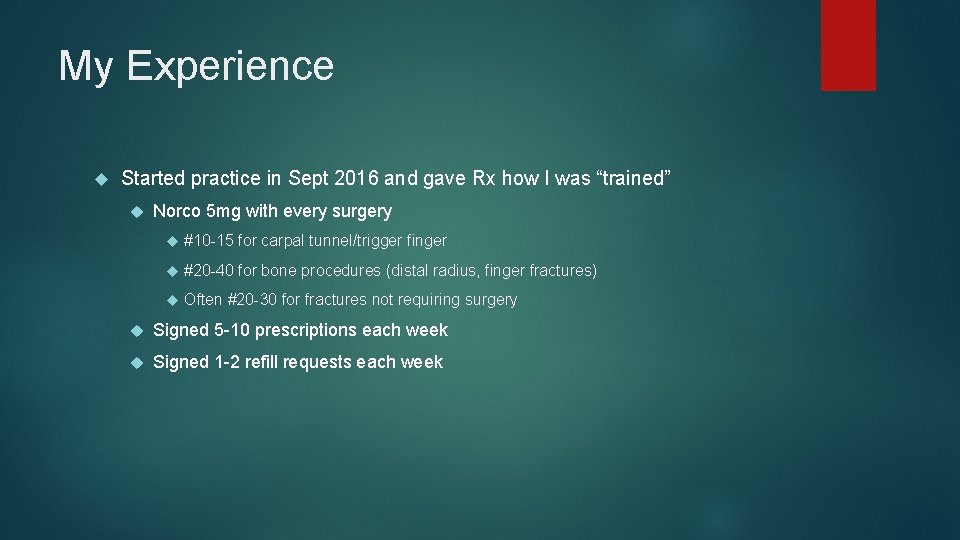 My Experience

Started practice in Sept 2016 and gave Rx how I was “trained”

Norco 5mg with every surgery

#10-15 for carpal tunnel/trigger finger

#20-40 for bone procedures (distal radius, finger fractures)

Often #20-30 for fractures not requiring surgery

Signed 5-10 prescriptions each week

Signed 1-2 refill requests each week